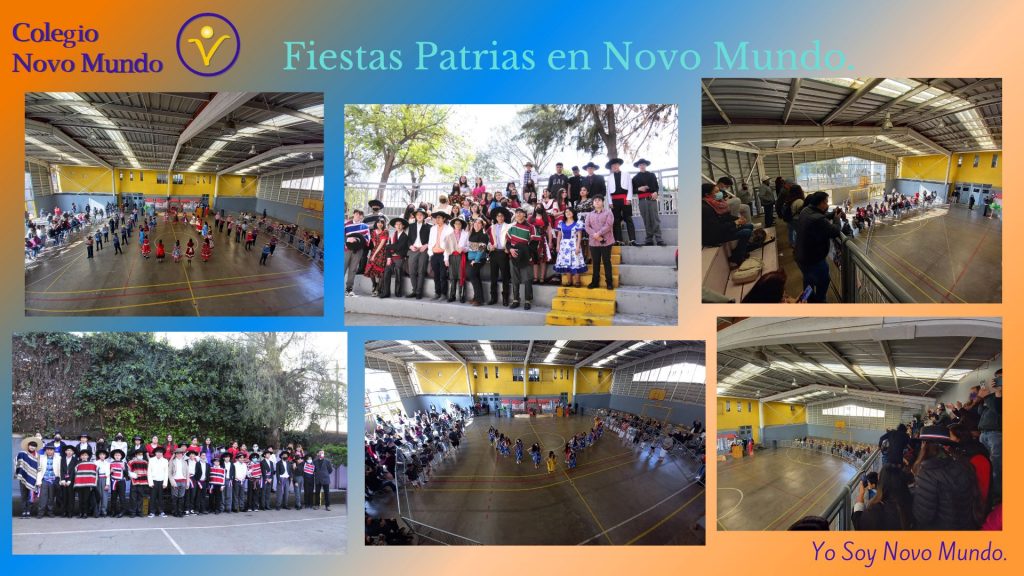 Colegio Novo Mundo

Fiestas Patrias en Novo Mundo.

Yo Soy Novo Mundo.